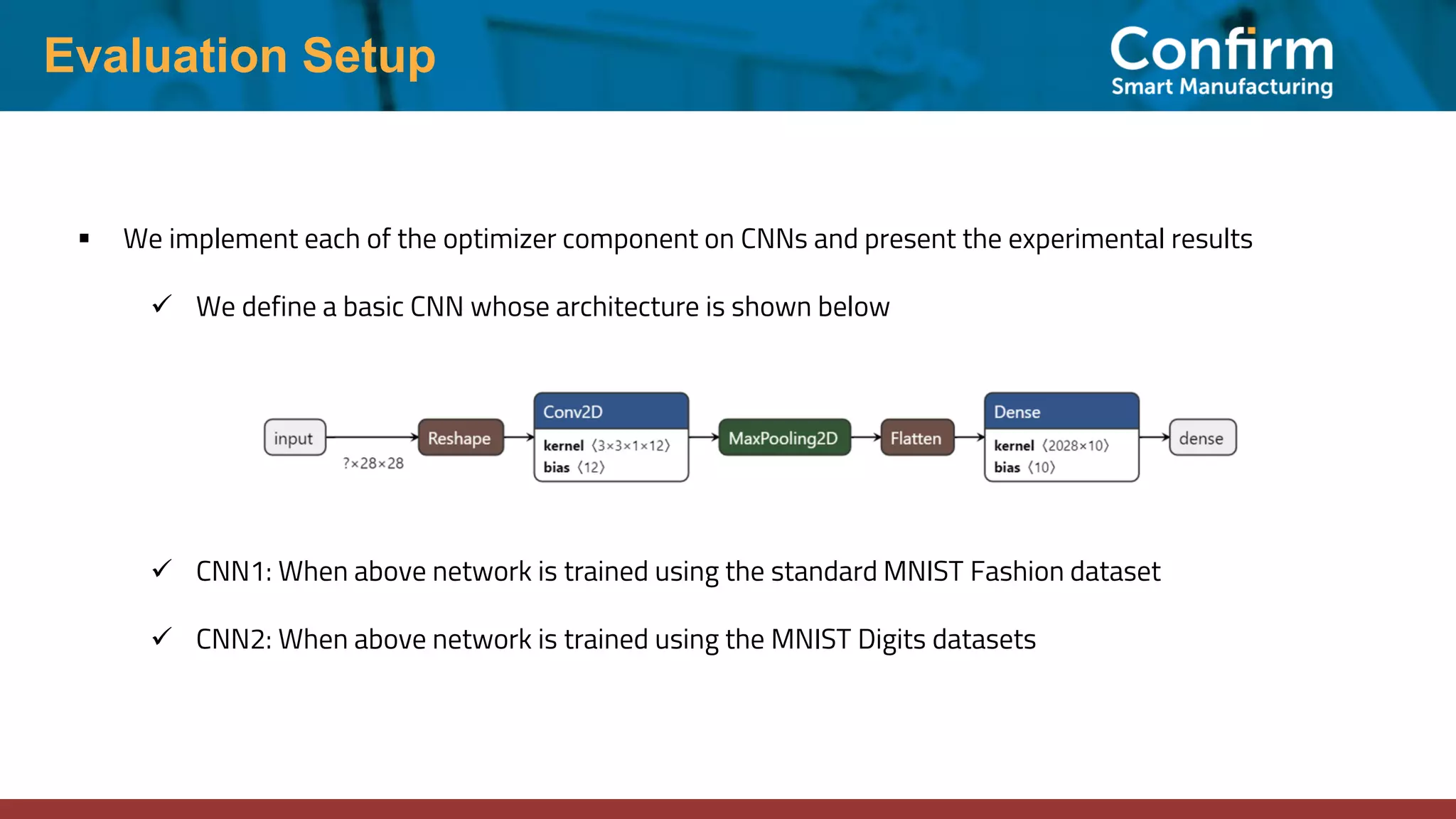 Evaluation Setup

Confirm
Smart Manufacturing

▪ We implement each of the optimizer component on CNNs and present the experimental results

✓ We define a basic CNN whose architecture is shown below

input

?×28×28

Reshape

Conv2D
kernel ⟨3×3×1×12⟩
bias ⟨12⟩

MaxPooling2D

Flatten

Dense
kernel ⟨2028×10⟩
bias ⟨10⟩

dense

✓ CNN1: When above network is trained using the standard MNIST Fashion dataset

✓ CNN2: When above network is trained using the MNIST Digits datasets